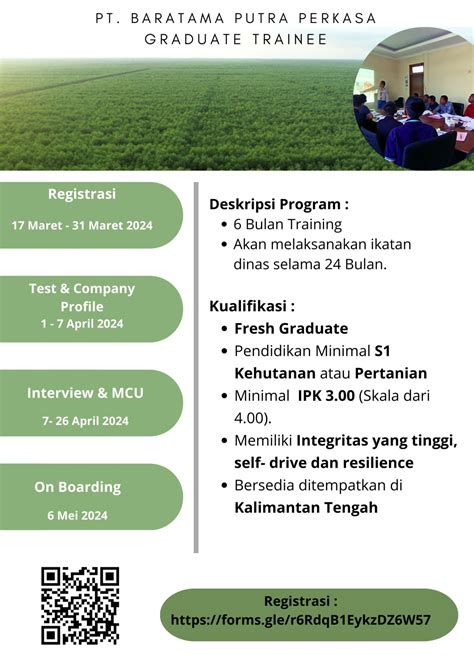 PT. BARATAMA PUTRA PERKASA
GRADUATE TRAINEE

Registrasi
17 Maret - 31 Maret 2024

Test & Company Profile
1 - 7 April 2024

Interview & MCU
7- 26 April 2024

On Boarding
6 Mei 2024

Deskripsi Program :
• 6 Bulan Training
• Akan melaksanakan ikatan dinas selama 24 Bulan.

Kualifikasi :
• Fresh Graduate
• Pendidikan Minimal S1 Kehutanan atau Pertanian
• Minimal IPK 3.00 (Skala dari 4.00).
• Memiliki Integritas yang tinggi, self- drive dan resilience
• Bersedia ditempatkan di Kalimantan Tengah

Registrasi :
https://forms.gle/r6RdqB1EykzDZ6W57